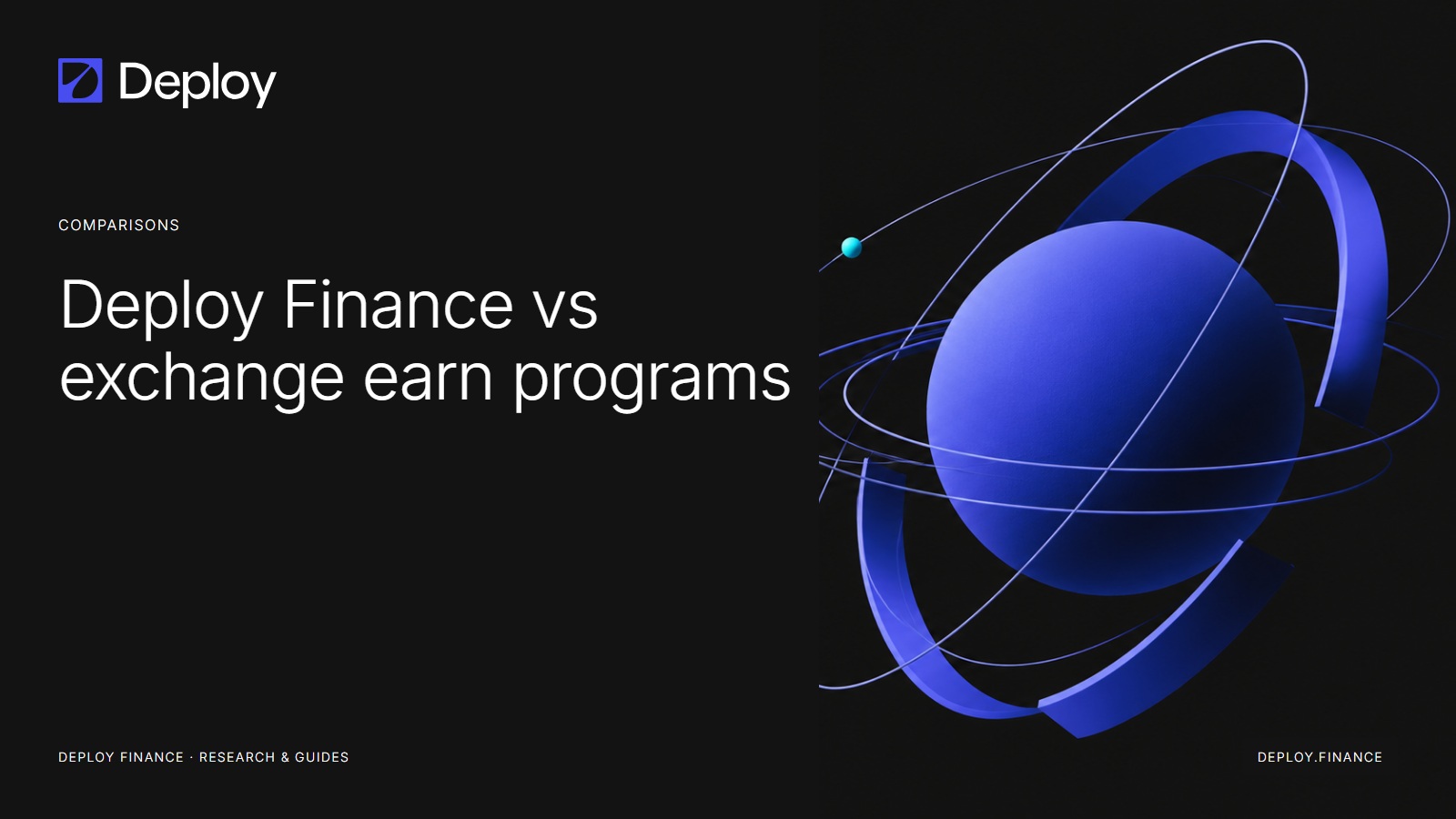 Deploy

COMPARISONS

Deploy Finance vs exchange earn programs

DEPLOY FINANCE · RESEARCH & GUIDES

DEPLOY.FINANCE